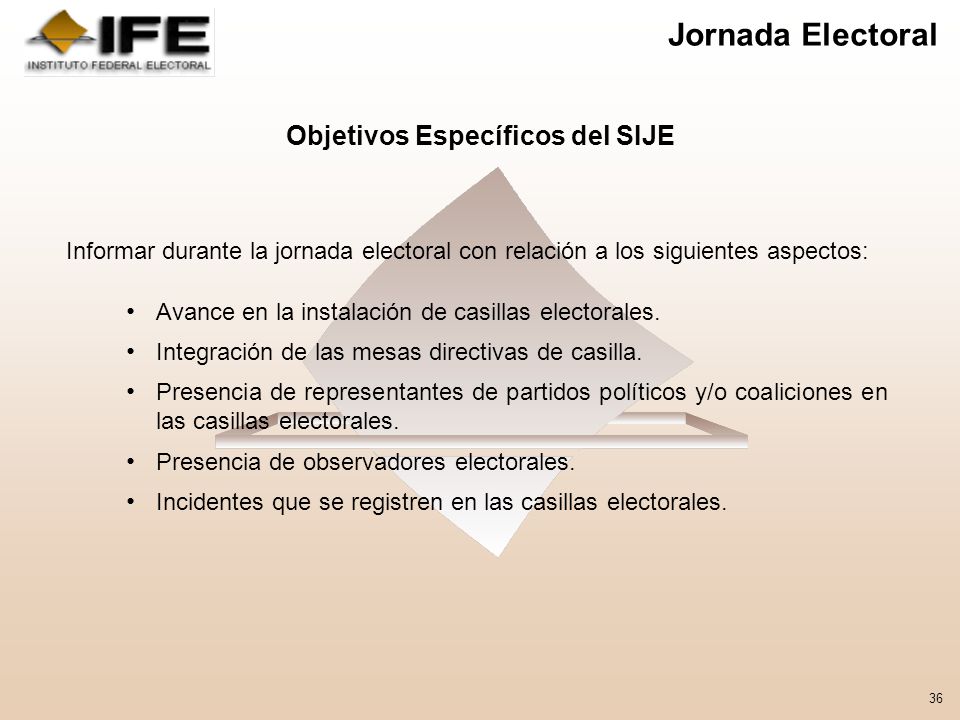 IFE
INSTITUTO FEDERAL ELECTORAL

Jornada Electoral

Objetivos Específicos del SIJE

Informar durante la jornada electoral con relación a los siguientes aspectos:

• Avance en la instalación de casillas electorales.
• Integración de las mesas directivas de casilla.
• Presencia de representantes de partidos políticos y/o coaliciones en las casillas electorales.
• Presencia de observadores electorales.
• Incidentes que se registren en las casillas electorales.

36